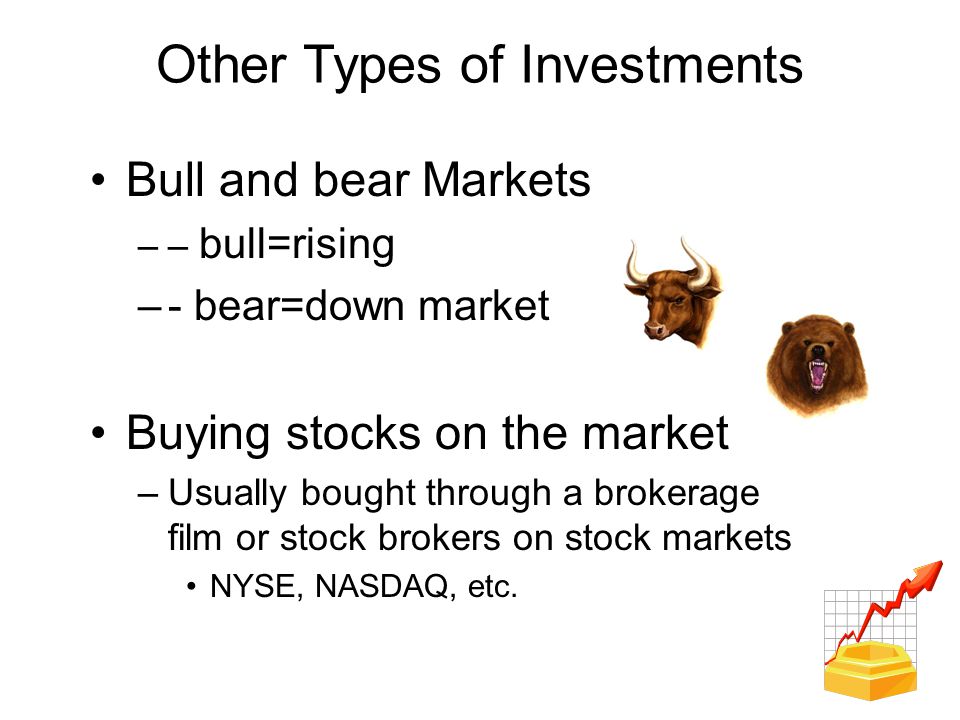 Other Types of Investments

• Bull and bear Markets
– – bull=rising
– - bear=down market

• Buying stocks on the market
– Usually bought through a brokerage film or stock brokers on stock markets
• NYSE, NASDAQ, etc.